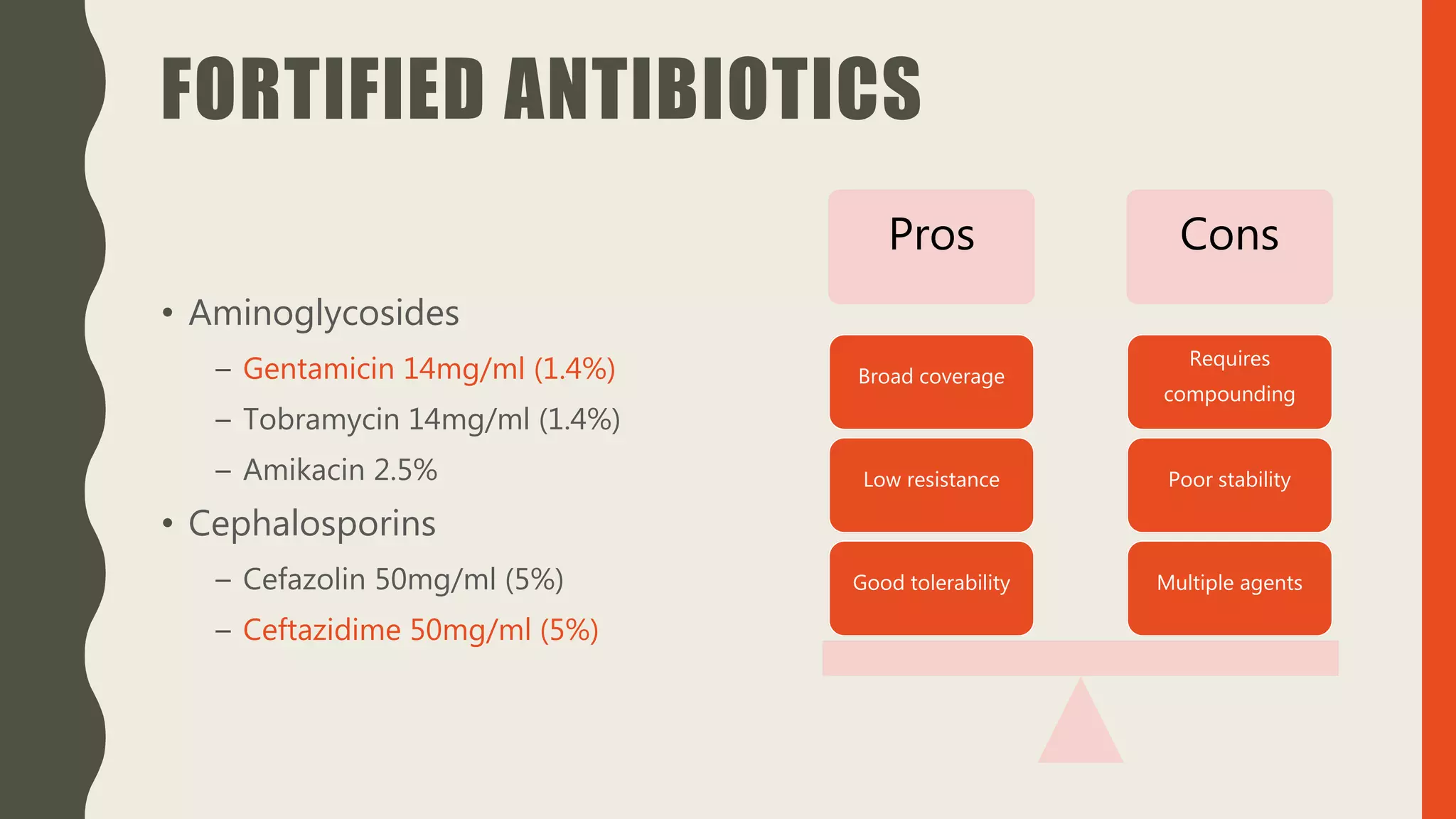 FORTIFIED ANTIBIOTICS

• Aminoglycosides
– Gentamicin 14mg/ml (1.4%)
– Tobramycin 14mg/ml (1.4%)
– Amikacin 2.5%
• Cephalosporins
– Cefazolin 50mg/ml (5%)
– Ceftazidime 50mg/ml (5%)

Pros

Broad coverage

Low resistance

Good tolerability

Cons

Requires compounding

Poor stability

Multiple agents